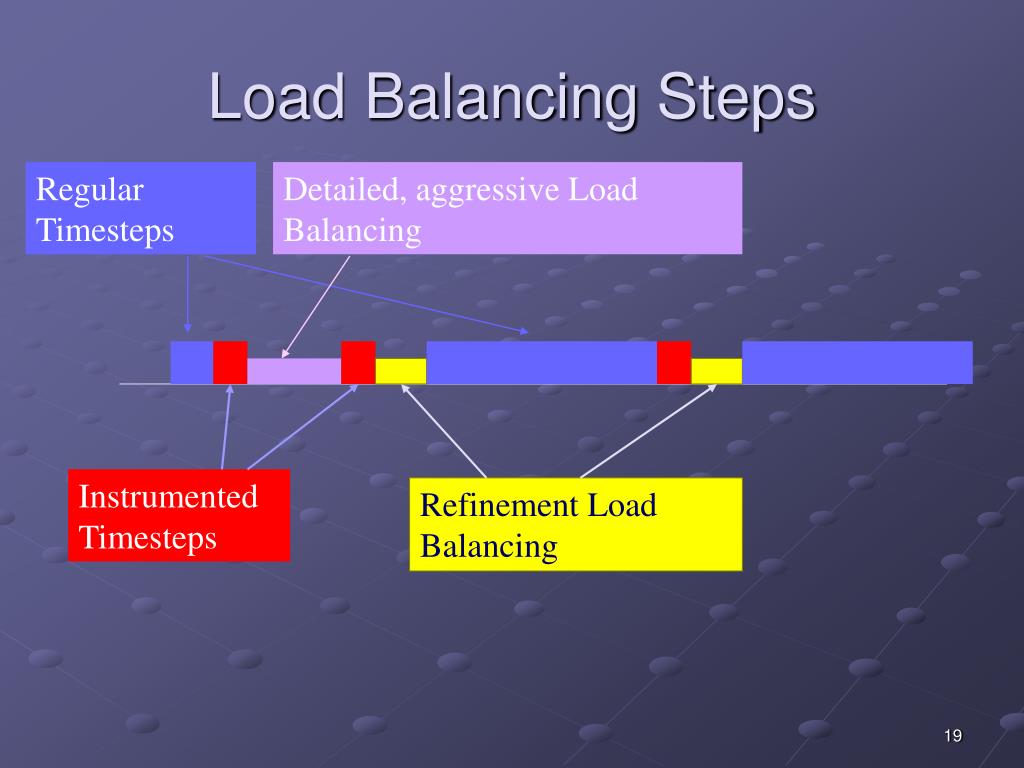 Load Balancing Steps

Regular Timesteps

Detailed, aggressive Load Balancing

Instrumented Timesteps

Refinement Load Balancing

19